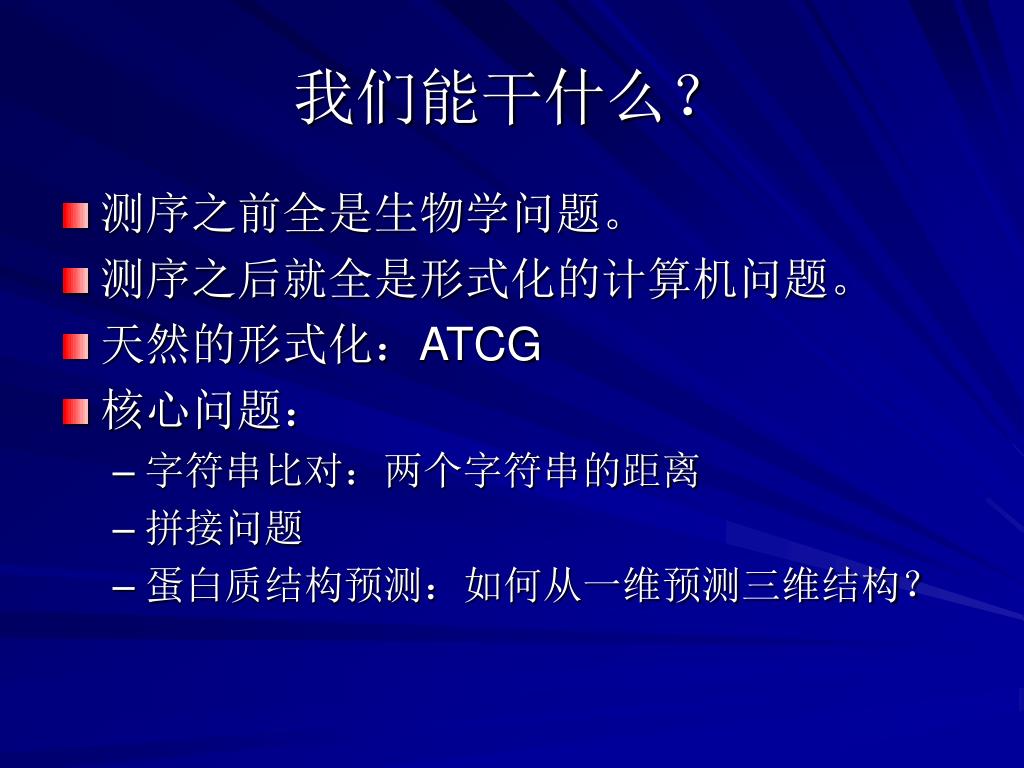 我们能干什么？

测序之前全是生物学问题。

测序之后就全是形式化的计算机问题。

天然的形式化：ATCG

核心问题：

– 字符串比对：两个字符串的距离

– 拼接问题

– 蛋白质结构预测：如何从一维预测三维结构？